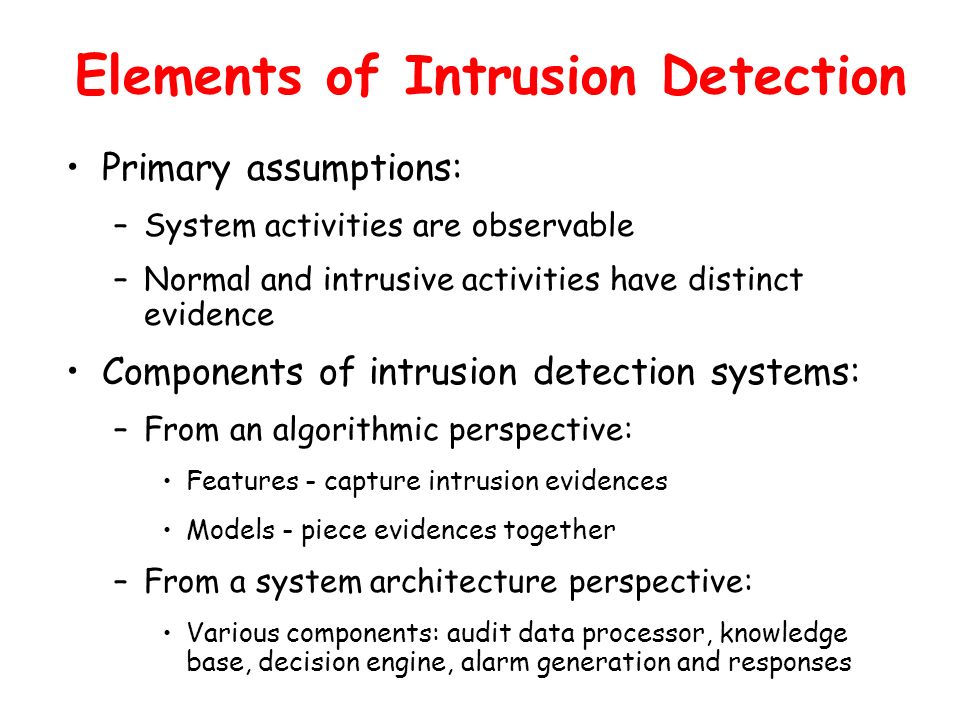 Elements of Intrusion Detection

• Primary assumptions:
  – System activities are observable
  – Normal and intrusive activities have distinct evidence

• Components of intrusion detection systems:
  – From an algorithmic perspective:
    • Features - capture intrusion evidences
    • Models - piece evidences together
  – From a system architecture perspective:
    • Various components: audit data processor, knowledge base, decision engine, alarm generation and responses